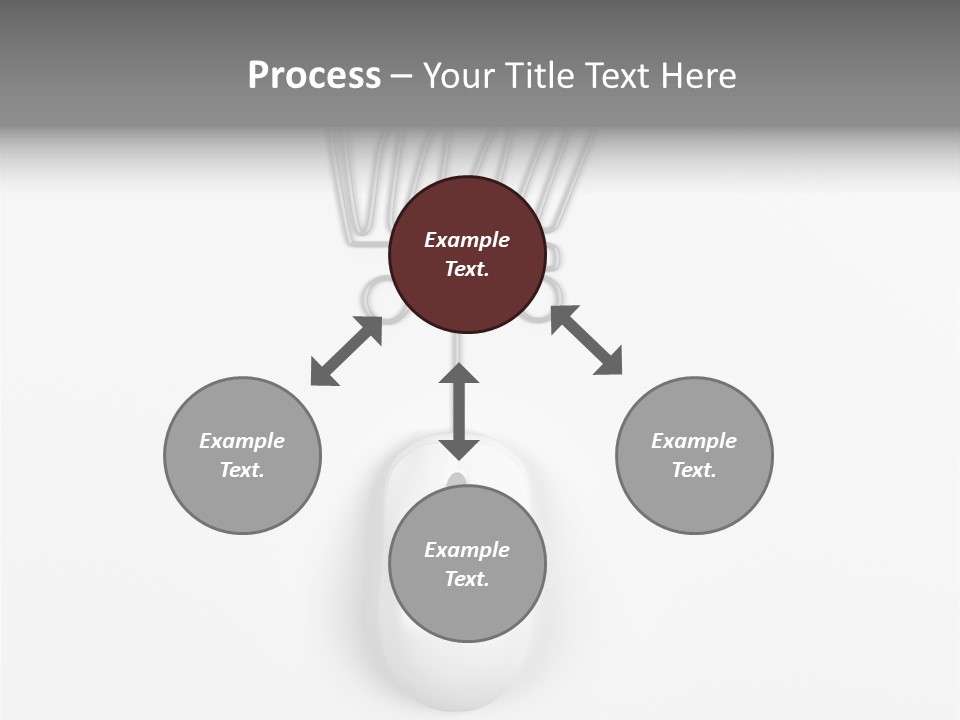 Process – Your Title Text Here

Example Text.

Example Text.

Example Text.

Example Text.